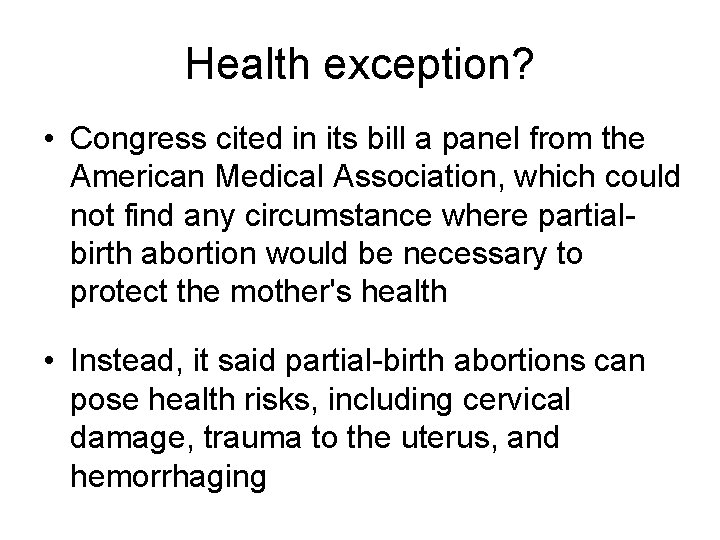 Health exception?

• Congress cited in its bill a panel from the American Medical Association, which could not find any circumstance where partial-birth abortion would be necessary to protect the mother's health

• Instead, it said partial-birth abortions can pose health risks, including cervical damage, trauma to the uterus, and hemorrhaging